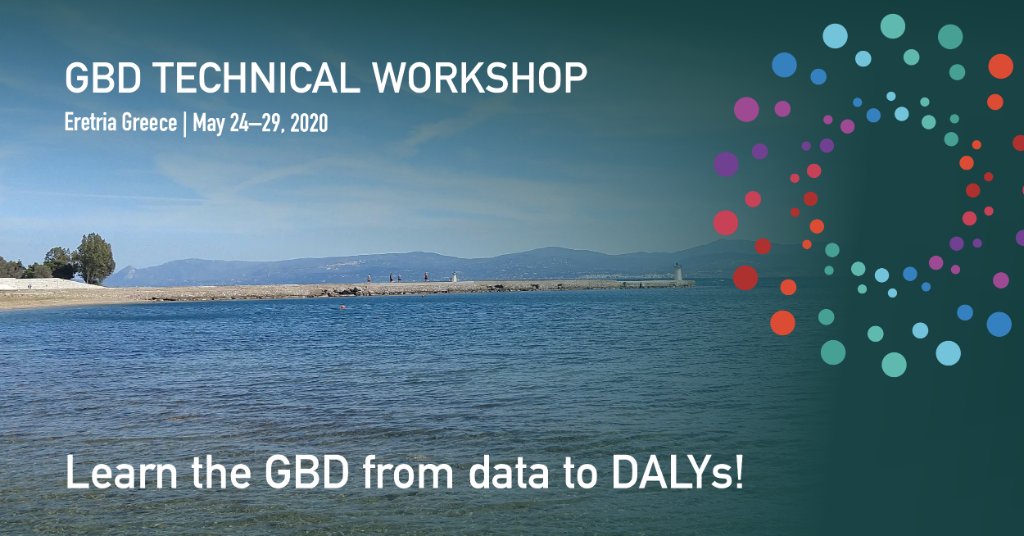 GBD TECHNICAL WORKSHOP
Eretria Greece | May 24–29, 2020

Learn the GBD from data to DALYs!